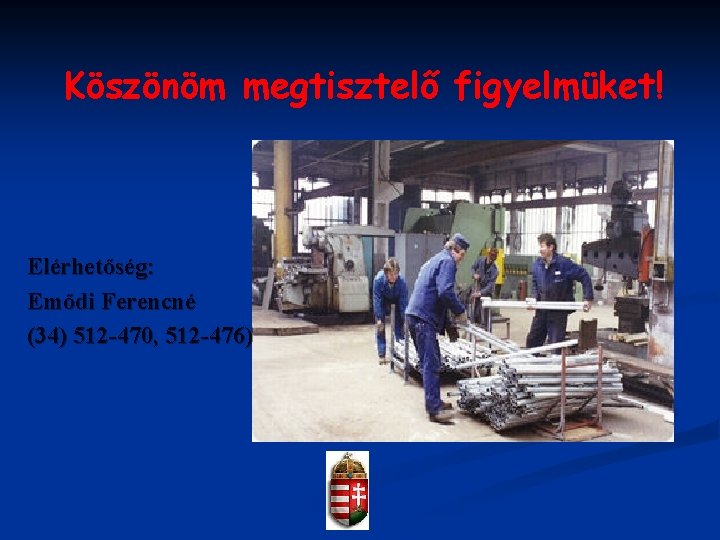 Köszönöm megtisztelő figyelmüket!

Elérhetőség:
Emődi Ferencné
(34) 512-470, 512-476)